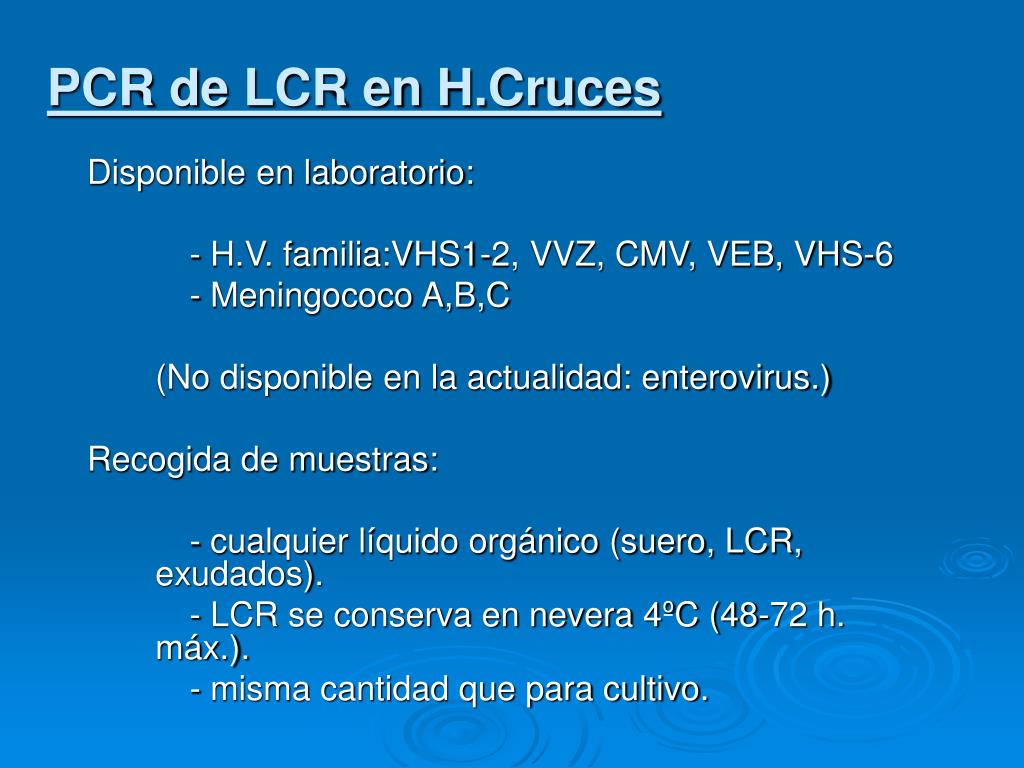 PCR de LCR en H.Cruces

Disponible en laboratorio:

- H.V. familia:VHS1-2, VVZ, CMV, VEB, VHS-6
- Meningococo A,B,C

(No disponible en la actualidad: enterovirus.)

Recogida de muestras:

- cualquier líquido orgánico (suero, LCR, exudados).
- LCR se conserva en nevera 4ºC (48-72 h. máx.).
- misma cantidad que para cultivo.